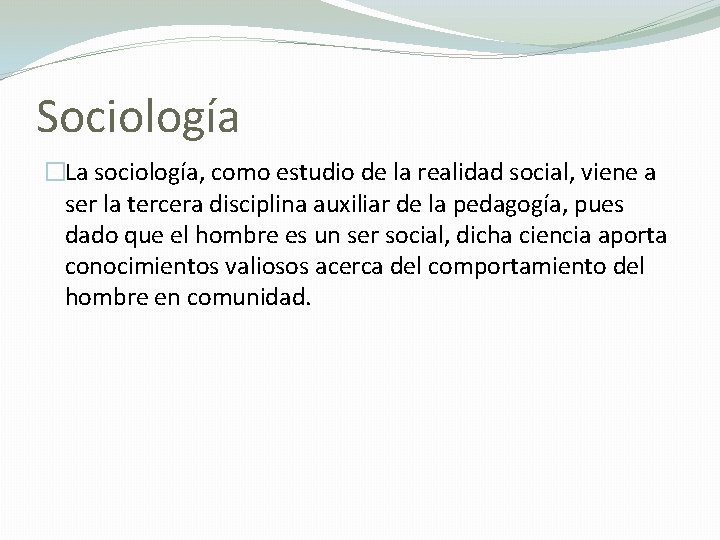 Sociología

La sociología, como estudio de la realidad social, viene a ser la tercera disciplina auxiliar de la pedagogía, pues dado que el hombre es un ser social, dicha ciencia aporta conocimientos valiosos acerca del comportamiento del hombre en comunidad.